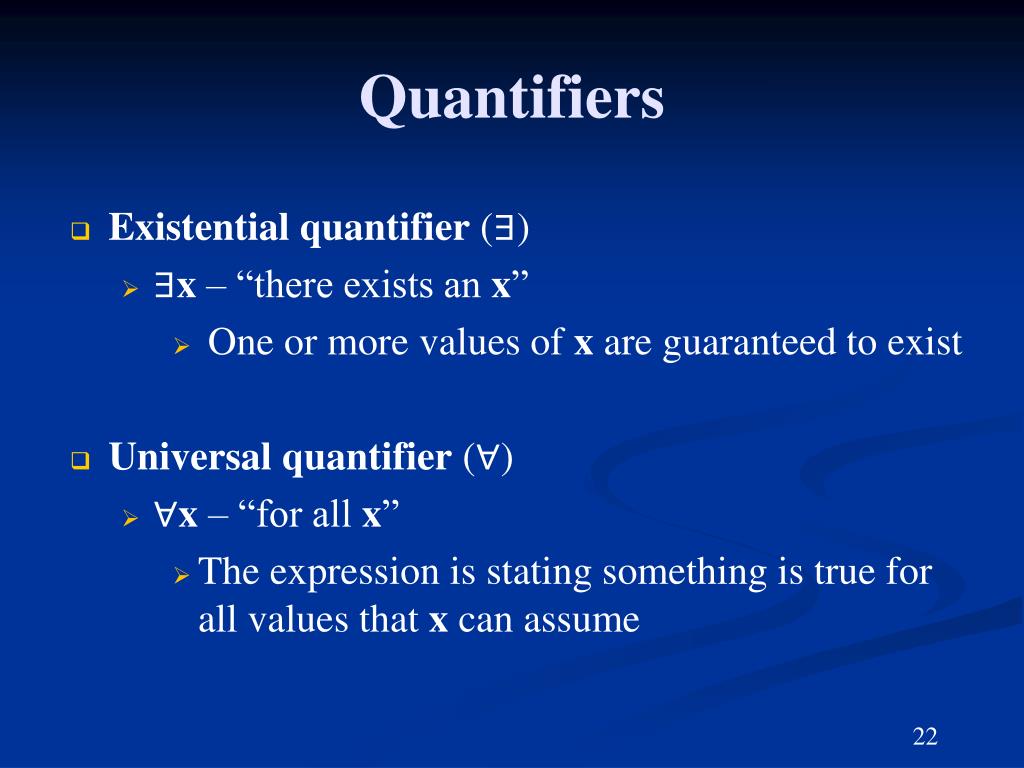 Quantifiers

Existential quantifier ($\exists$)

$\exists$x – “there exists an x”

One or more values of x are guaranteed to exist

Universal quantifier ($\forall$)

$\forall$x – “for all x”

The expression is stating something is true for all values that x can assume

22